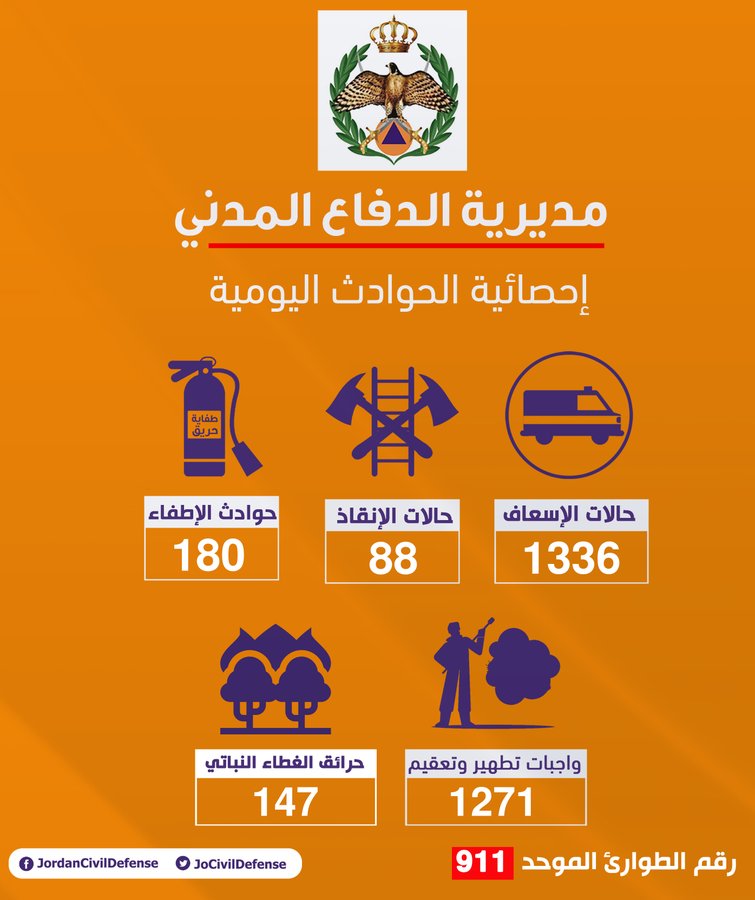 مديرية الدفاع المدني

إحصائية الحوادث اليومية

طفاية حريق

حالات الإسعاف
1336

حالات الإنقاذ
88

حوادث الإطفاء
180

واجبات تطهير وتعقيم
1271

حرائق الغطاء النباتي
147

رقم الطوارئ الموحد 911

JordanCivilDefense

JoCivilDefense